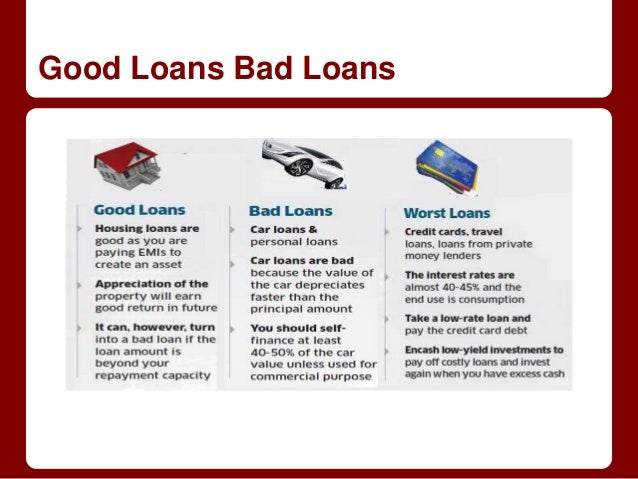 Good Loans Bad Loans

Good Loans

Housing loans are good as you are paying EMIs to create an asset

Appreciation of the property will earn good return in future

It can, however, turn into a bad loan if the loan amount is beyond your repayment capacity

Bad Loans

Car loans & personal loans

Car loans are bad because the value of the car depreciates faster than the principal amount

You should self-finance at least 40-50% of the car value unless used for commercial purpose

Worst Loans

Credit cards, travel loans, loans from private money lenders

The interest rates are almost 40-45% and the end use is consumption

Take a low-rate loan and pay the credit card debt

Encash low-yield investments to pay off costly loans and invest again when you have excess cash